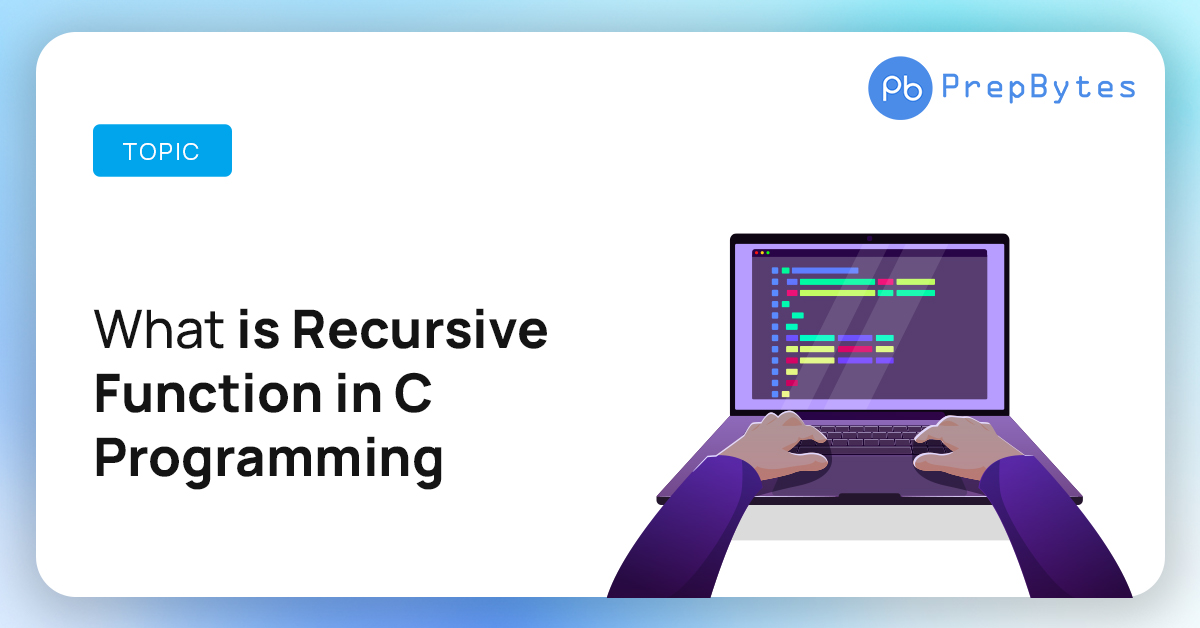 Pb PrepBytes

TOPIC

What is Recursive Function in C Programming